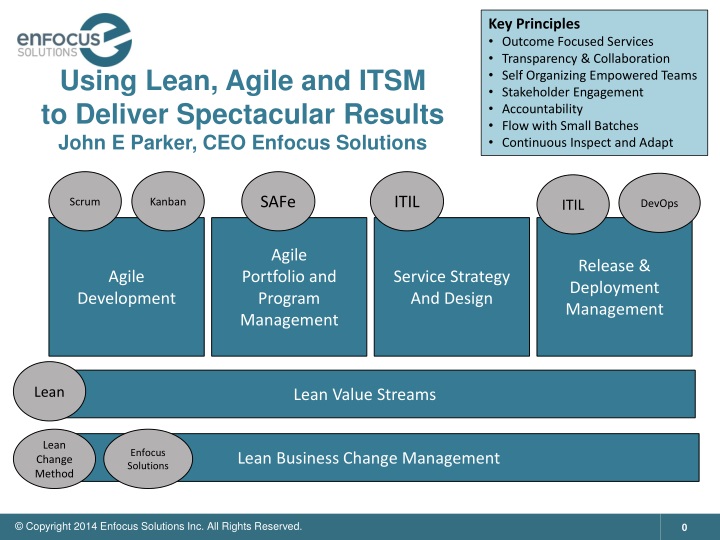 enfocus SOLUTIONS

Using Lean, Agile and ITSM to Deliver Spectacular Results
John E Parker, CEO Enfocus Solutions

Key Principles
• Outcome Focused Services
• Transparency & Collaboration
• Self Organizing Empowered Teams
• Stakeholder Engagement
• Accountability
• Flow with Small Batches
• Continuous Inspect and Adapt

Scrum
Kanban
Agile Development

SAFe
Agile Portfolio and Program Management

ITIL
Service Strategy And Design

ITIL
DevOps
Release & Deployment Management

Lean
Lean Value Streams

Lean Change Method
Enfocus Solutions
Lean Business Change Management

© Copyright 2014 Enfocus Solutions Inc. All Rights Reserved.
0